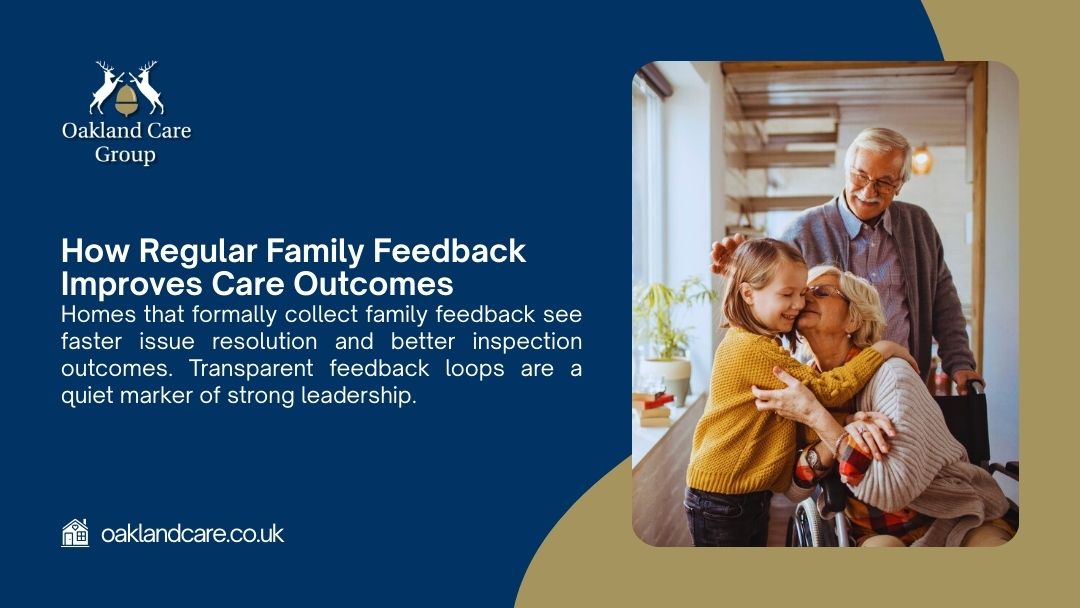 Oakland Care Group

How Regular Family Feedback Improves Care Outcomes

Homes that formally collect family feedback see faster issue resolution and better inspection outcomes. Transparent feedback loops are a quiet marker of strong leadership.

oaklandcare.co.uk